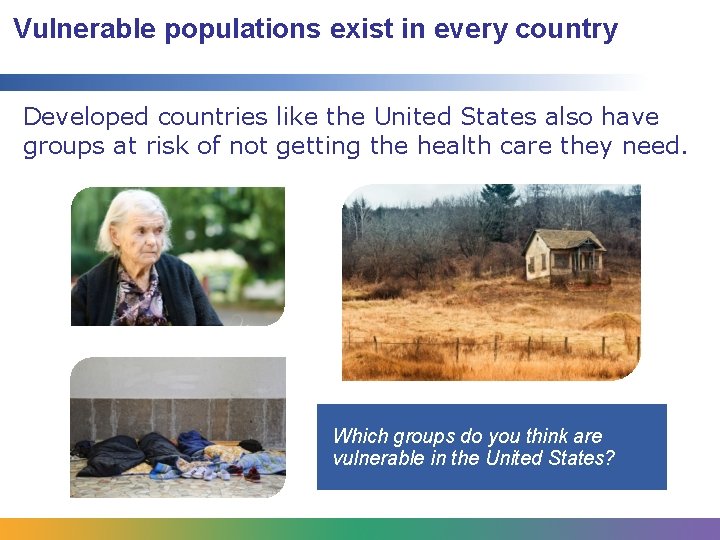 Vulnerable populations exist in every country

Developed countries like the United States also have groups at risk of not getting the health care they need.

Which groups do you think are vulnerable in the United States?